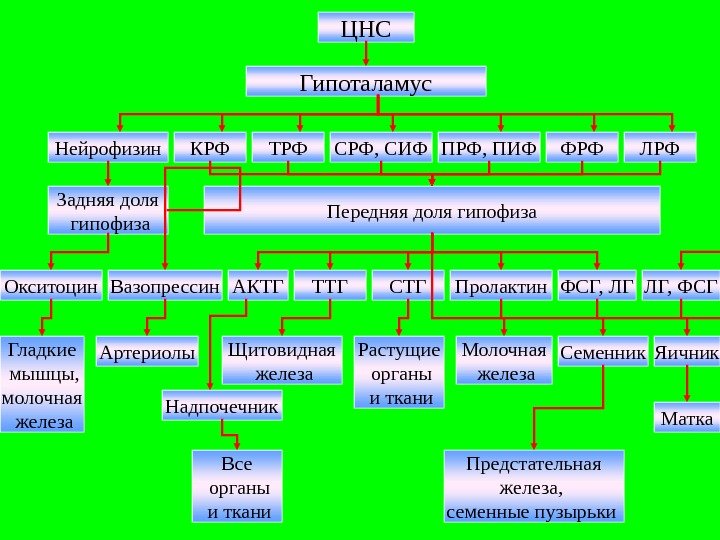 ЦНС

Гипоталамус

Нейрофизин

КРФ

ТРФ

СРФ, СИФ

ПРФ, ПИФ

ФРФ

ЛРФ

Задняя доля гипофиза

Передняя доля гипофиза

Окситоцин

Вазопрессин

АКТГ

ТТГ

СТГ

Пролактин

ФСГ, ЛГ

ЛГ, ФСГ

Гладкие мышцы, молочная железа

Артериолы

Щитовидная железа

Растущие органы и ткани

Молочная железа

Семенник

Яичник

Надпочечник

Матка

Все органы и ткани

Предстательная железа, семенные пузырьки